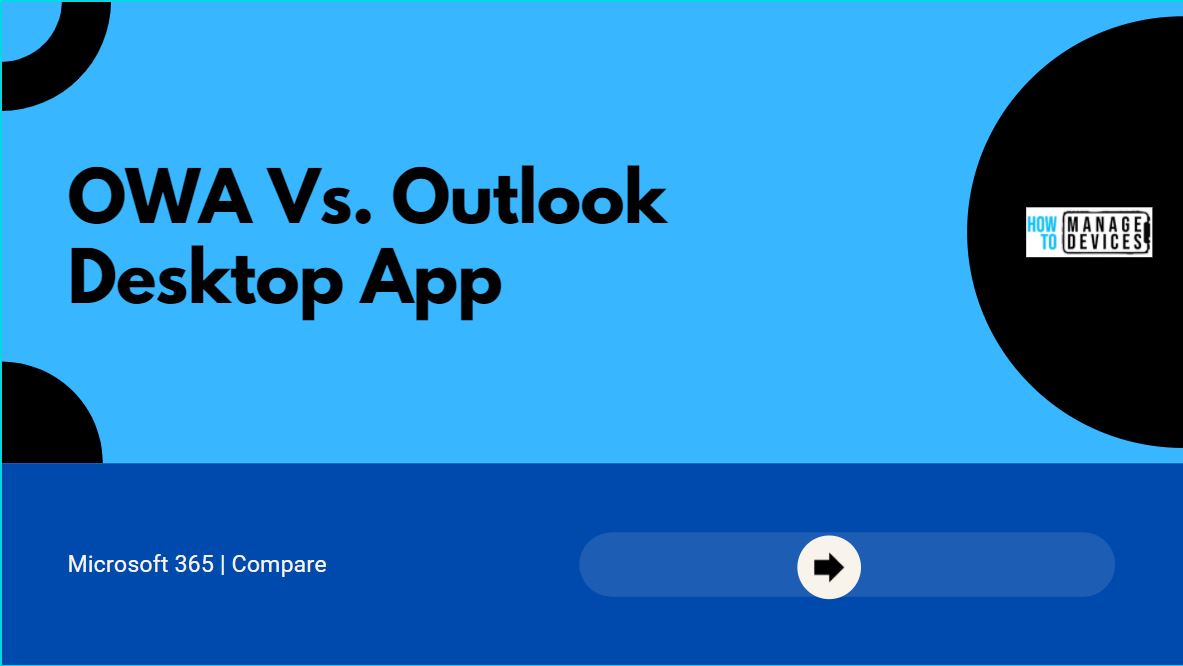 OWA Vs. Outlook Desktop App

HOW TO MANAGE DEVICES

Microsoft 365 | Compare